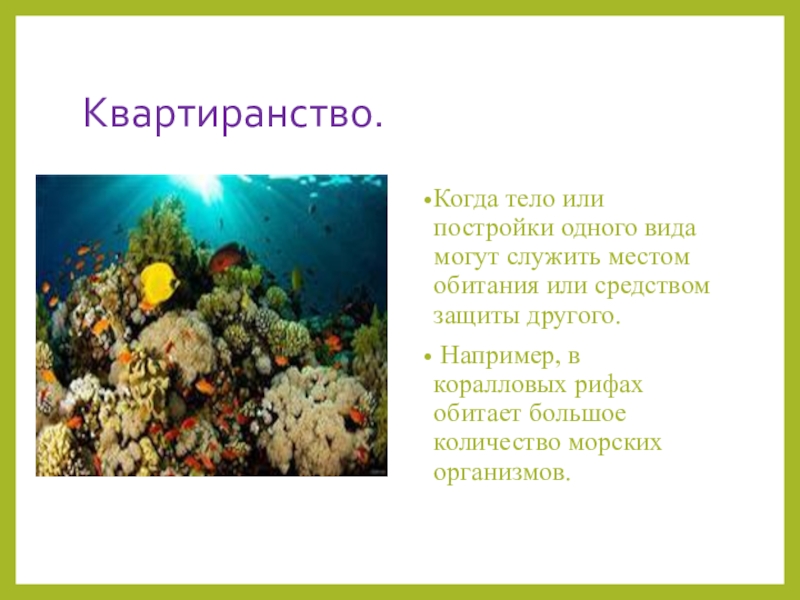 Квартиранство.

•Когда тело или постройки одного вида могут служить местом обитания или средством защиты другого.

• Например, в коралловых рифах обитает большое количество морских организмов.